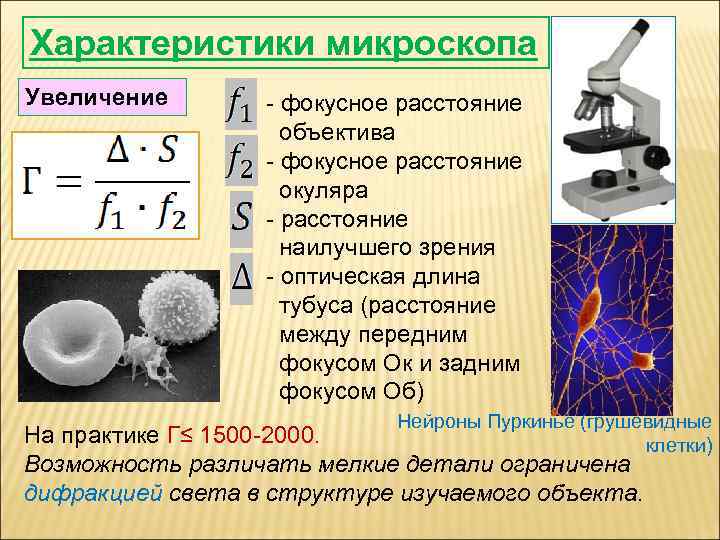 Характеристики микроскопа

Увеличение

$\Gamma = \frac{\Delta \cdot S}{f_1 \cdot f_2}$

$f_1$ - фокусное расстояние объектива

$f_2$ - фокусное расстояние окуляра

$S$ - расстояние наилучшего зрения

$\Delta$ - оптическая длина тубуса (расстояние между передним фокусом Ок и задним фокусом Об)

Нейроны Пуркинье (грушевидные клетки)

На практике Г≤ 1500-2000.

Возможность различать мелкие детали ограничена дифракцией света в структуре изучаемого объекта.